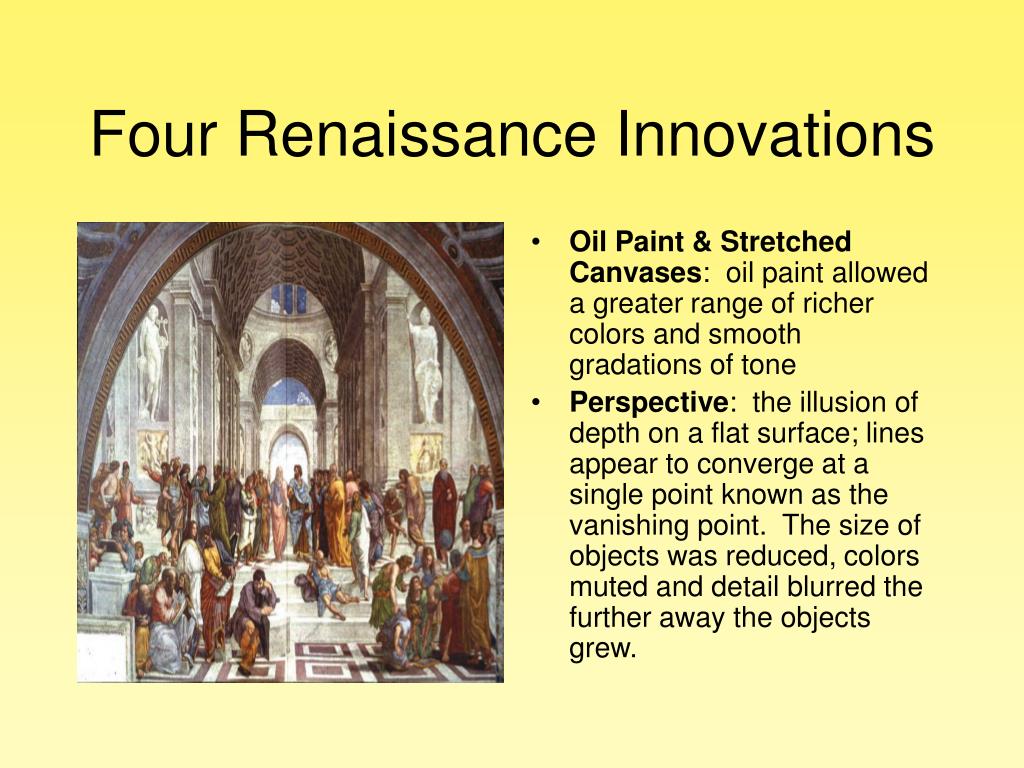 Four Renaissance Innovations

• Oil Paint & Stretched Canvases: oil paint allowed a greater range of richer colors and smooth gradations of tone

• Perspective: the illusion of depth on a flat surface; lines appear to converge at a single point known as the vanishing point. The size of objects was reduced, colors muted and detail blurred the further away the objects grew.